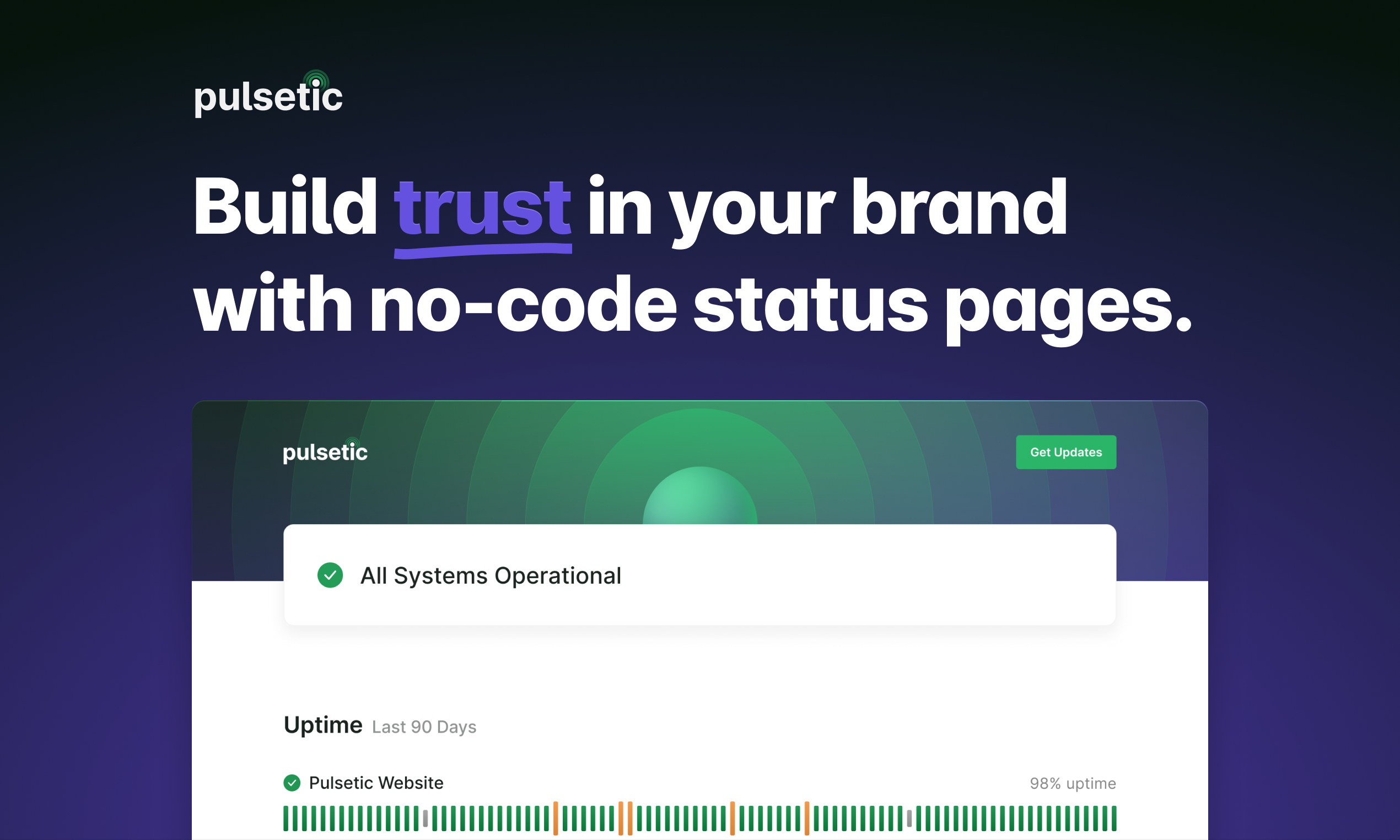 pulsetic

Build trust in your brand with no-code status pages.

pulsetic

Get Updates

All Systems Operational

Uptime Last 90 Days

Pulsetic Website

98% uptime